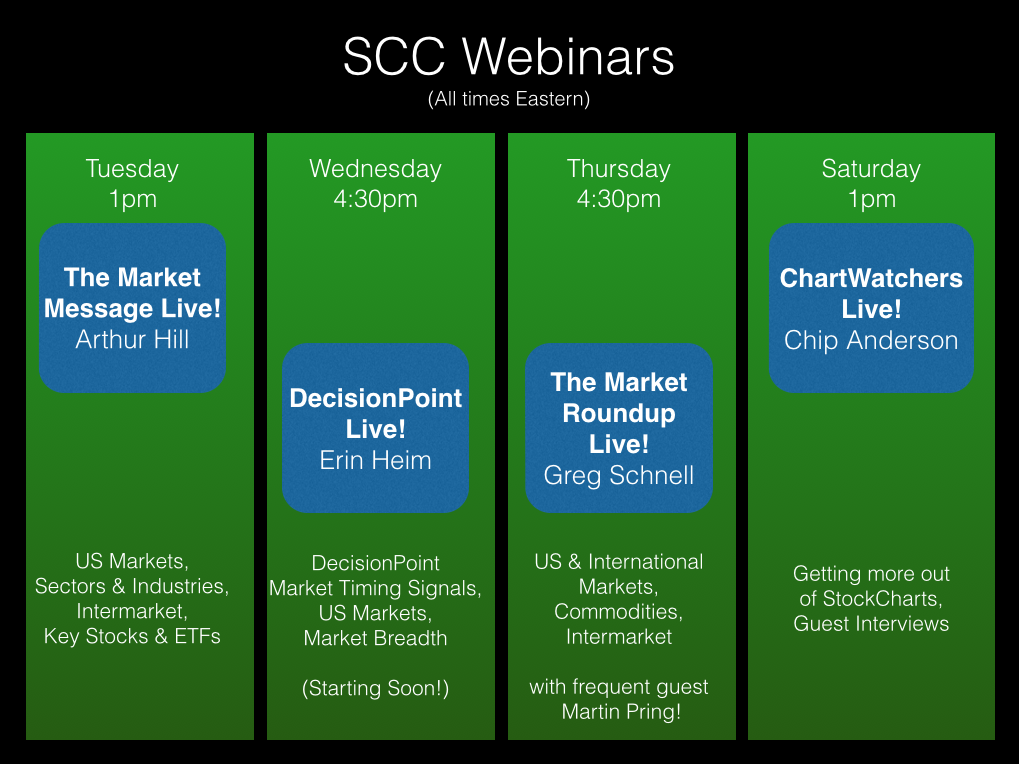 SCC Webinars
(All times Eastern)

Tuesday
1pm

The Market Message Live!
Arthur Hill

US Markets,
Sectors & Industries,
Intermarket,
Key Stocks & ETFs

Wednesday
4:30pm

DecisionPoint Live!
Erin Heim

DecisionPoint
Market Timing Signals,
US Markets,
Market Breadth

(Starting Soon!)

Thursday
4:30pm

The Market Roundup Live!
Greg Schnell

US & International Markets,
Commodities,
Intermarket

with frequent guest
Martin Pring!

Saturday
1pm

ChartWatchers Live!
Chip Anderson

Getting more out of StockCharts,
Guest Interviews